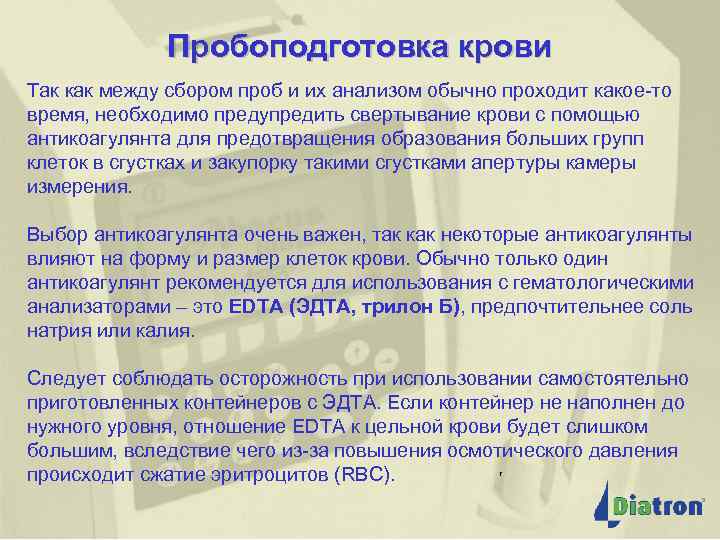 Пробоподготовка крови

Так как между сбором проб и их анализом обычно проходит какое-то время, необходимо предупредить свертывание крови с помощью антикоагулянта для предотвращения образования больших групп клеток в сгустках и закупорку такими сгустками апертуры камеры измерения.

Выбор антикоагулянта очень важен, так как некоторые антикоагулянты влияют на форму и размер клеток крови. Обычно только один антикоагулянт рекомендуется для использования с гематологическими анализаторами – это EDTA (ЭДТА, трилон Б), предпочтительнее соль натрия или калия.

Следует соблюдать осторожность при использовании самостоятельно приготовленных контейнеров с ЭДТА. Если контейнер не наполнен до нужного уровня, отношение EDTA к цельной крови будет слишком большим, вследствие чего из-за повышения осмотического давления происходит сжатие эритроцитов (RBC).

Diatron